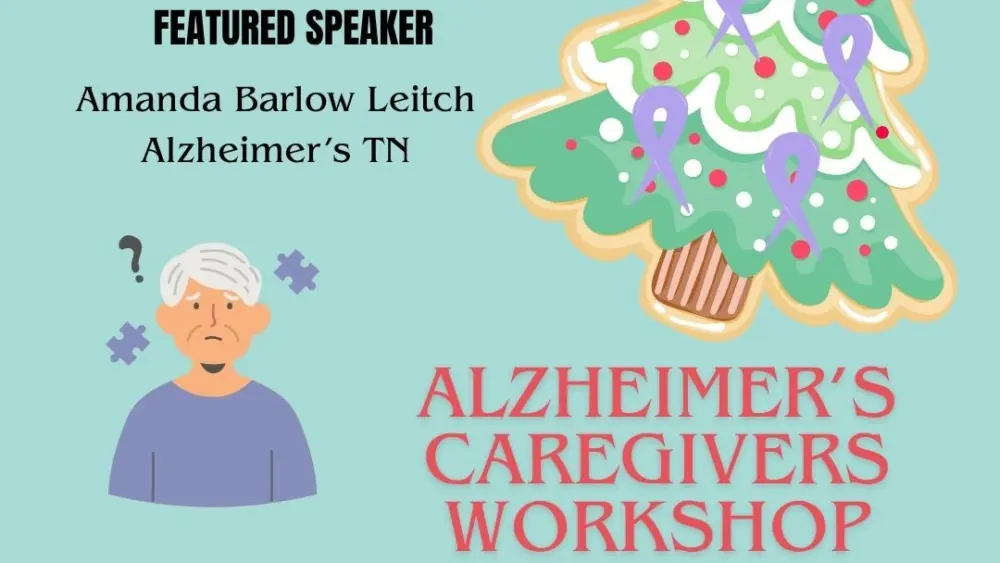 FEATURED SPEAKER

Amanda Barlow Leitch
Alzheimer's TN

?

ALZHEIMER'S CAREGIVERS WORKSHOP